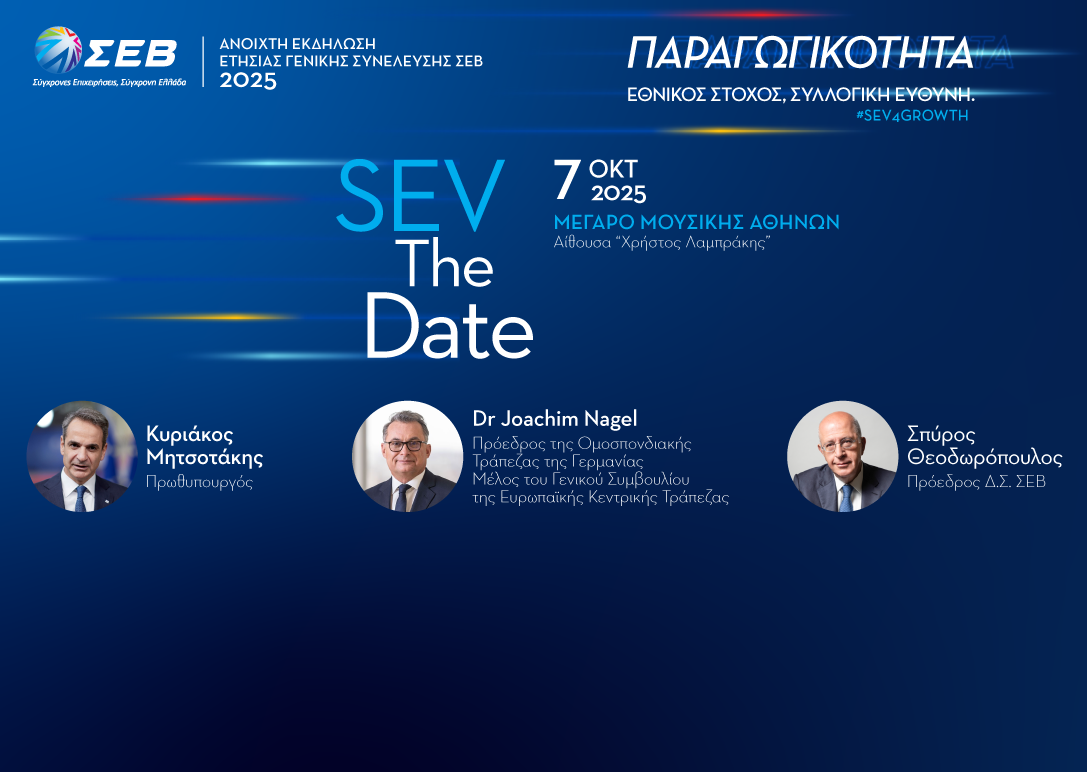 ΣΕΒ
Σύγχρονες Επιχειρήσεις, Σύγχρονη Ελλάδα

ΑΝΟΙΧΤΗ ΕΚΔΗΛΩΣΗ
ΕΤΗΣΙΑΣ ΓΕΝΙΚΗΣ ΣΥΝΕΛΕΥΣΗΣ ΣΕΒ
2025

ΠΑΡΑΓΩΓΙΚΟΤΗΤΑ
ΕΘΝΙΚΟΣ ΣΤΟΧΟΣ, ΣΥΛΛΟΓΙΚΗ ΕΥΘΥΝΗ.
#SEV4GROWTH

SEV
The
Date

7 ΟΚΤ
2025
ΜΕΓΑΡΟ ΜΟΥΣΙΚΗΣ ΑΘΗΝΩΝ
Αίθουσα "Χρήστος Λαμπράκης"

Κυριάκος
Μητσοτάκης
Πρωθυπουργός

Dr Joachim Nagel
Πρόεδρος της Ομοσπονδιακής
Τράπεζας της Γερμανίας
Μέλος του Γενικού Συμβουλίου
της Ευρωπαϊκής Κεντρικής Τράπεζας

Σπύρος
Θεοδωρόπουλος
Πρόεδρος Δ.Σ. ΣΕΒ